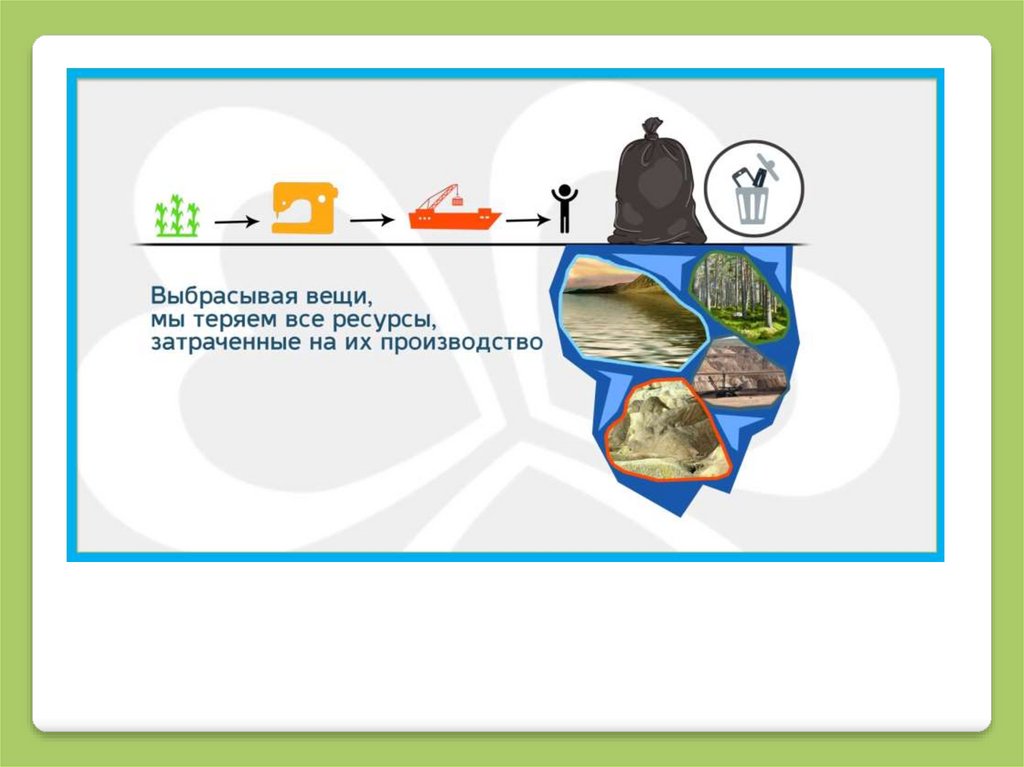 Выбрасывая вещи,
мы теряем все ресурсы,
затраченные на их производство